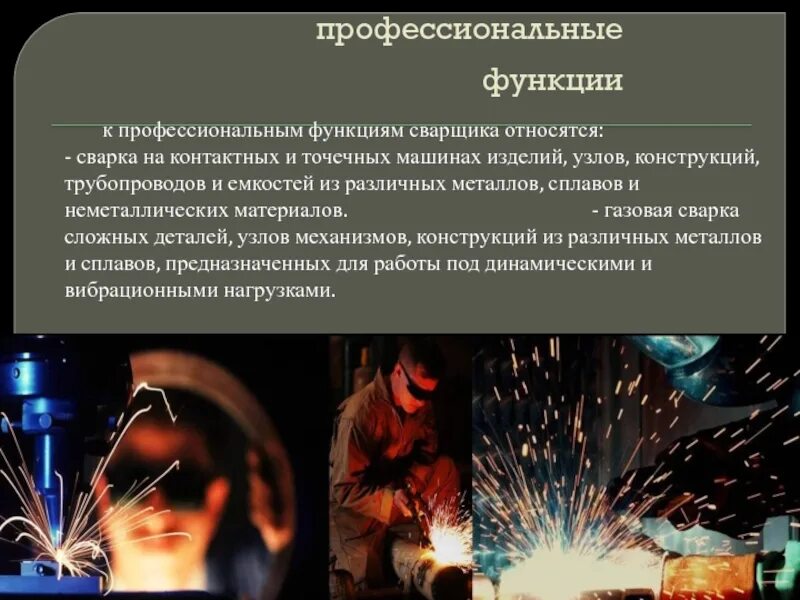 профессиональные функции

к профессиональным функциям сварщика относятся:
- сварка на контактных и точечных машинах изделий, узлов, конструкций, трубопроводов и емкостей из различных металлов, сплавов и неметаллических материалов. - газовая сварка сложных деталей, узлов механизмов, конструкций из различных металлов и сплавов, предназначенных для работы под динамическими и вибрационными нагрузками.